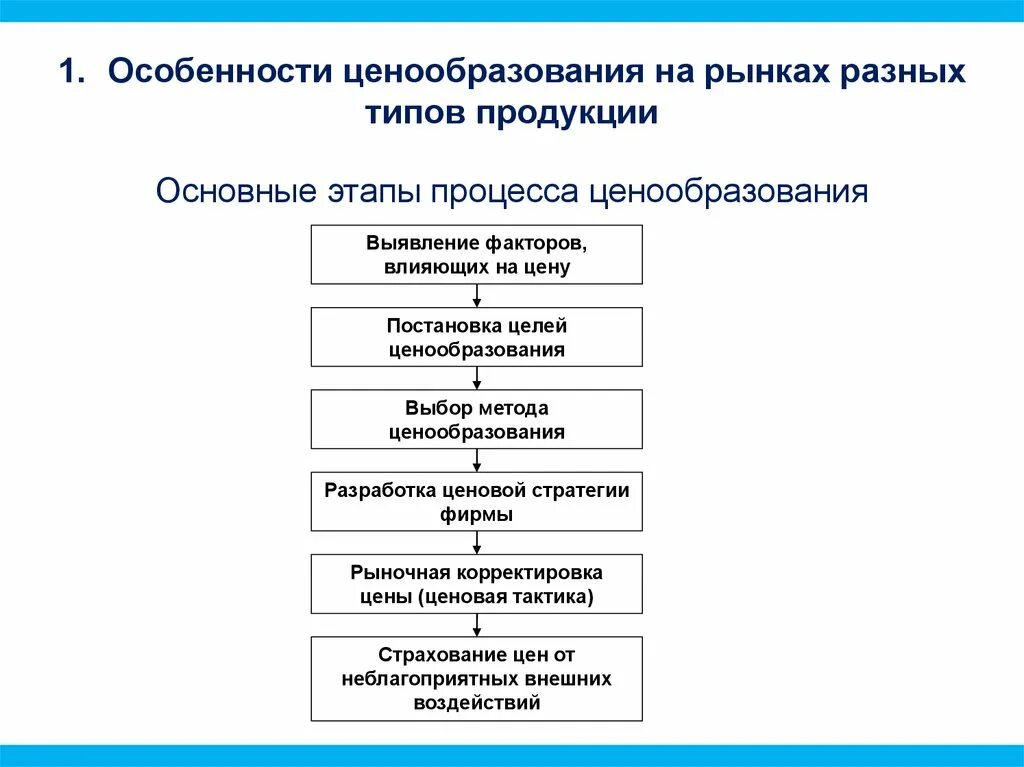 1. Особенности ценообразования на рынках разных типов продукции

Основные этапы процесса ценообразования

Выявление факторов, влияющих на цену

Постановка целей ценообразования

Выбор метода ценообразования

Разработка ценовой стратегии фирмы

Рыночная корректировка цены (ценовая тактика)

Страхование цен от неблагоприятных внешних воздействий